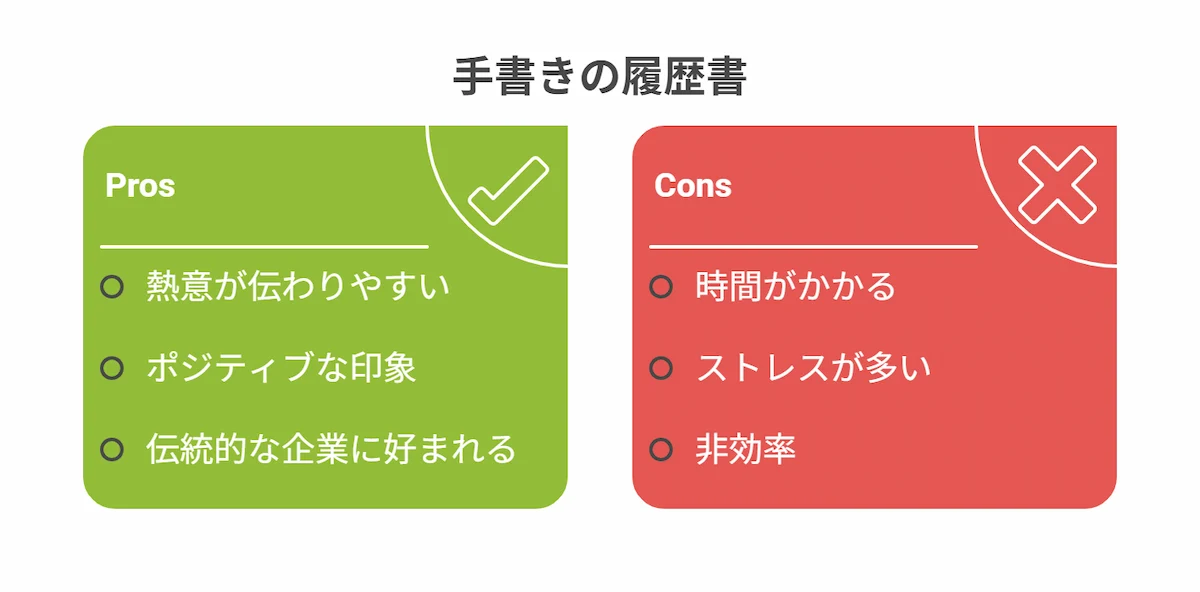 手書きの履歴書

Pros

熱意が伝わりやすい

ポジティブな印象

伝統的な企業に好まれる

Cons

時間がかかる

ストレスが多い

非効率